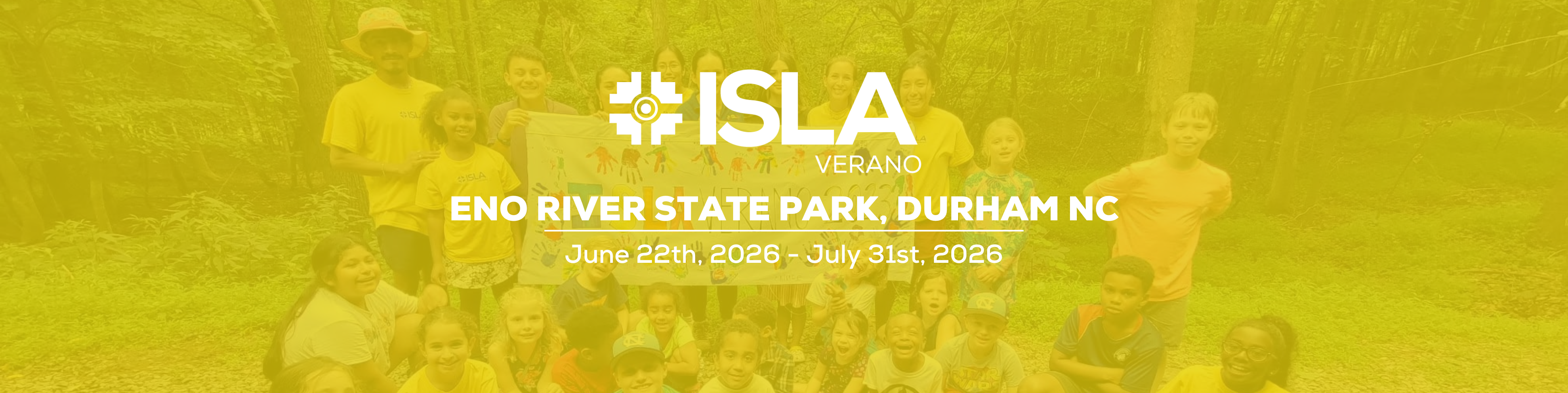 ISLA
VERANO

ENO RIVER STATE PARK, DURHAM NC

June 22th, 2026 - July 31st, 2026